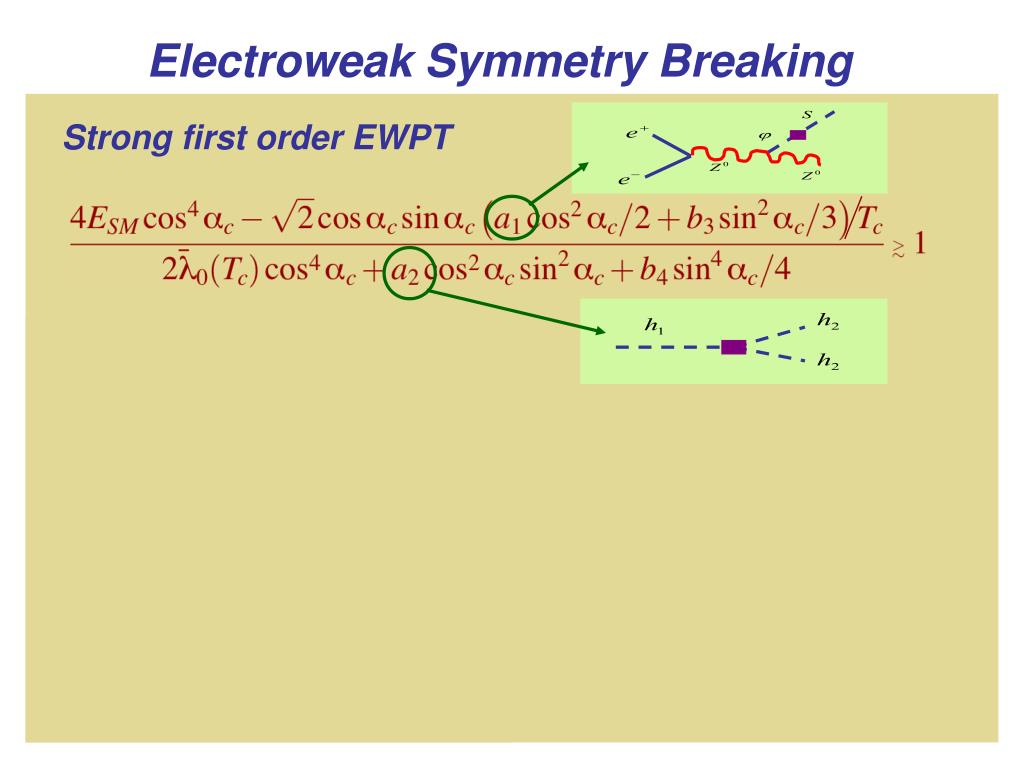 Electroweak Symmetry Breaking

Strong first order EWPT

$e^+$ $e^-$ $Z^0$ $\varphi$ $S$ $Z^0$

$\frac{4E_{SM}\cos^4\alpha_c - \sqrt{2}\cos\alpha_c\sin\alpha_c\left(a_1\cos^2\alpha_c/2 + b_3\sin^2\alpha_c/3\right)/T_c}{2\bar{\lambda}_0(T_c)\cos^4\alpha_c + a_2\cos^2\alpha_c\sin^2\alpha_c + b_4\sin^4\alpha_c/4} \gtrsim 1$

$h_1$ $h_2$ $h_2$